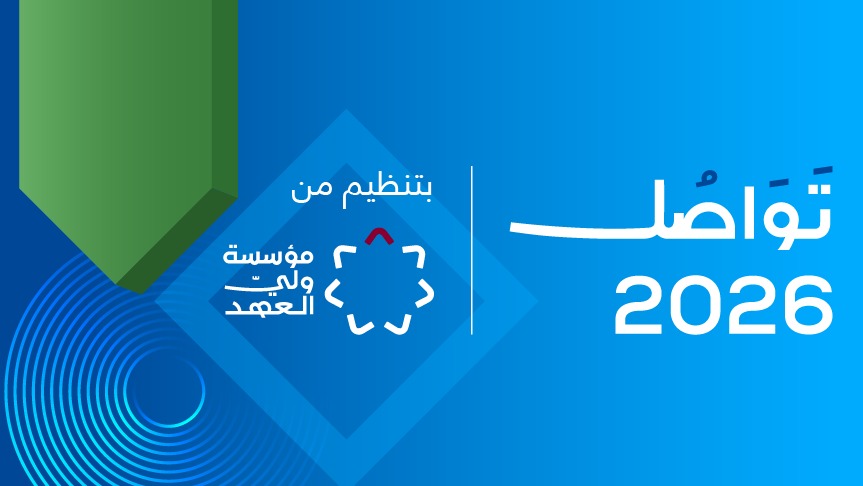 تَوَاصُل
2026

بتنظيم من
مؤسسة
وليّ
العهد